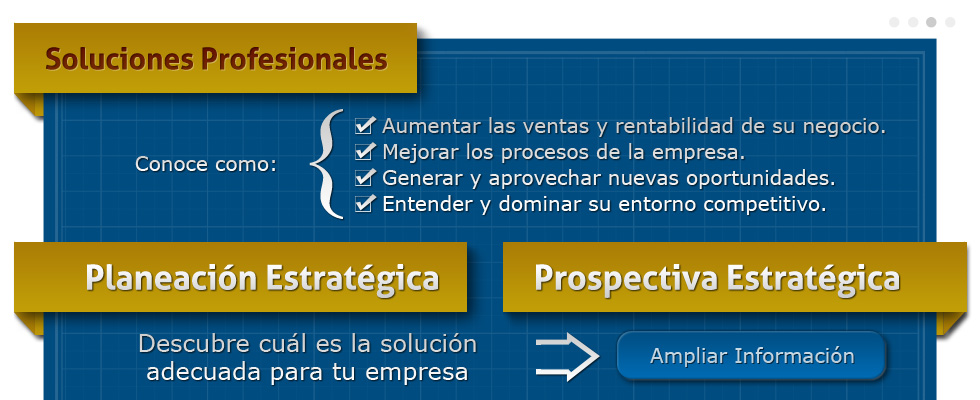 Soluciones Profesionales

Conoce como:

Aumentar las ventas y rentabilidad de su negocio.
Mejorar los procesos de la empresa.
Generar y aprovechar nuevas oportunidades.
Entender y dominar su entorno competitivo.

Planeación Estratégica

Prospectiva Estratégica

Descubre cuál es la solución adecuada para tu empresa

Ampliar Información